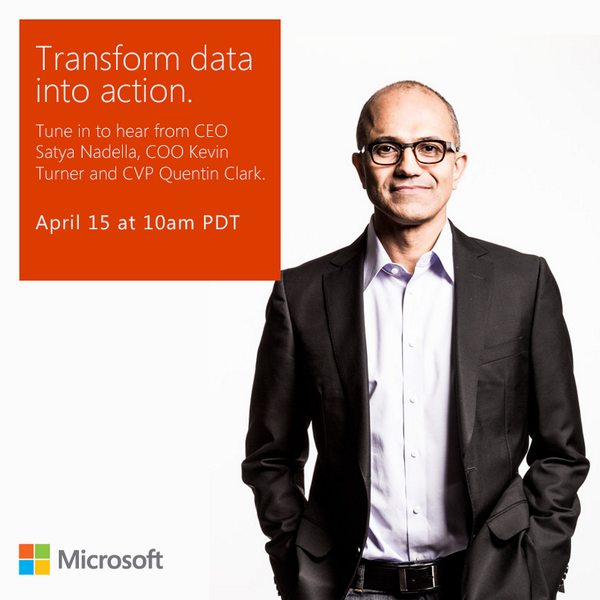 Transform data into action.

Tune in to hear from CEO Satya Nadella, COO Kevin Turner and CVP Quentin Clark.

April 15 at 10am PDT

Microsoft